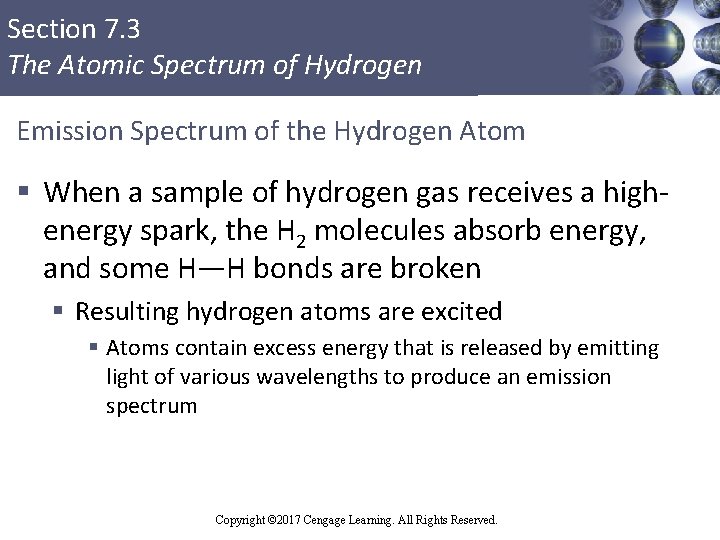 Section 7.3
The Atomic Spectrum of Hydrogen

Emission Spectrum of the Hydrogen Atom

▪ When a sample of hydrogen gas receives a high-energy spark, the $H_2$ molecules absorb energy, and some H—H bonds are broken

▪ Resulting hydrogen atoms are excited

▪ Atoms contain excess energy that is released by emitting light of various wavelengths to produce an emission spectrum

Copyright ©2017 Cengage Learning. All Rights Reserved.